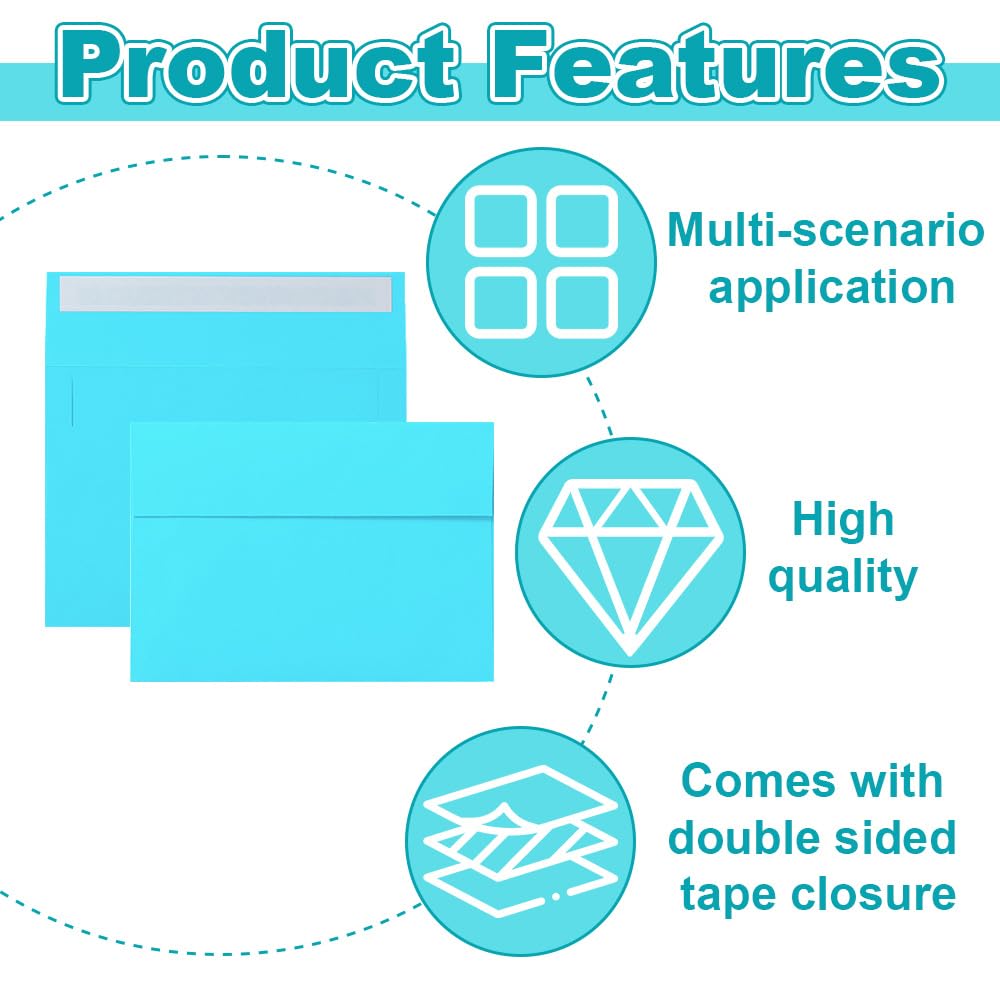 Product Features

Multi-scenario application

High quality

Comes with double sided tape closure